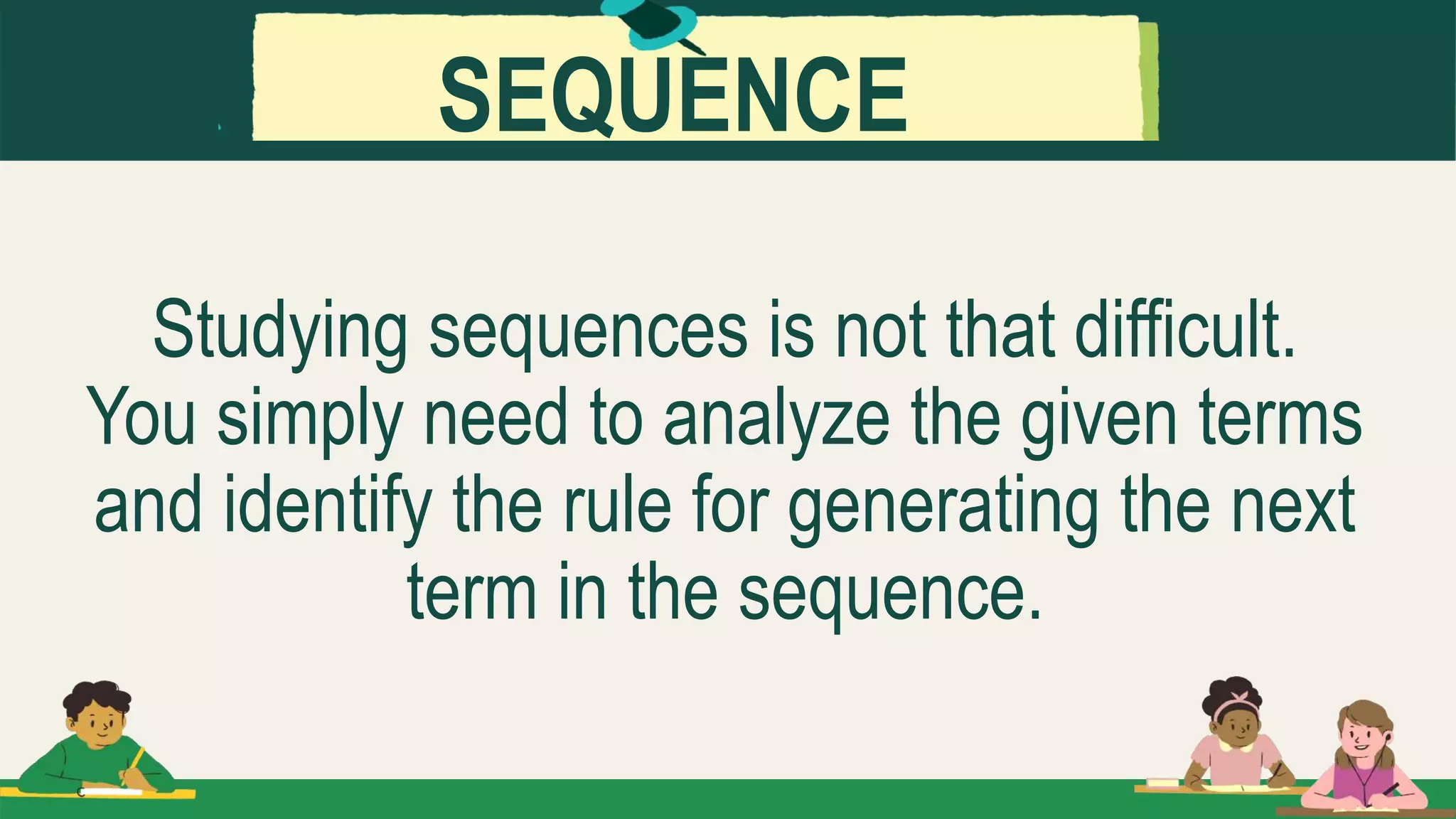 SEQUENCE

Studying sequences is not that difficult. You simply need to analyze the given terms and identify the rule for generating the next term in the sequence.